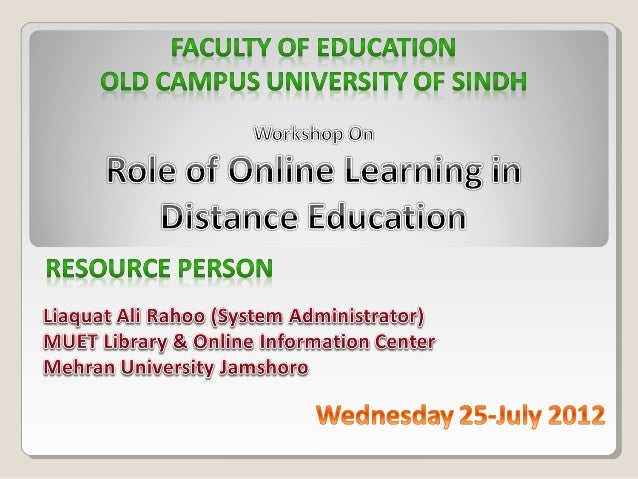 FACULTY OF EDUCATION
OLD CAMPUS UNIVERSITY OF SINDH

Workshop On
Role of Online Learning in Distance Education

RESOURCE PERSON

Liaquat Ali Rahoo (System Administrator)
MUET Library & Online Information Center
Mehran University Jamshoro

Wednesday 25-July 2012